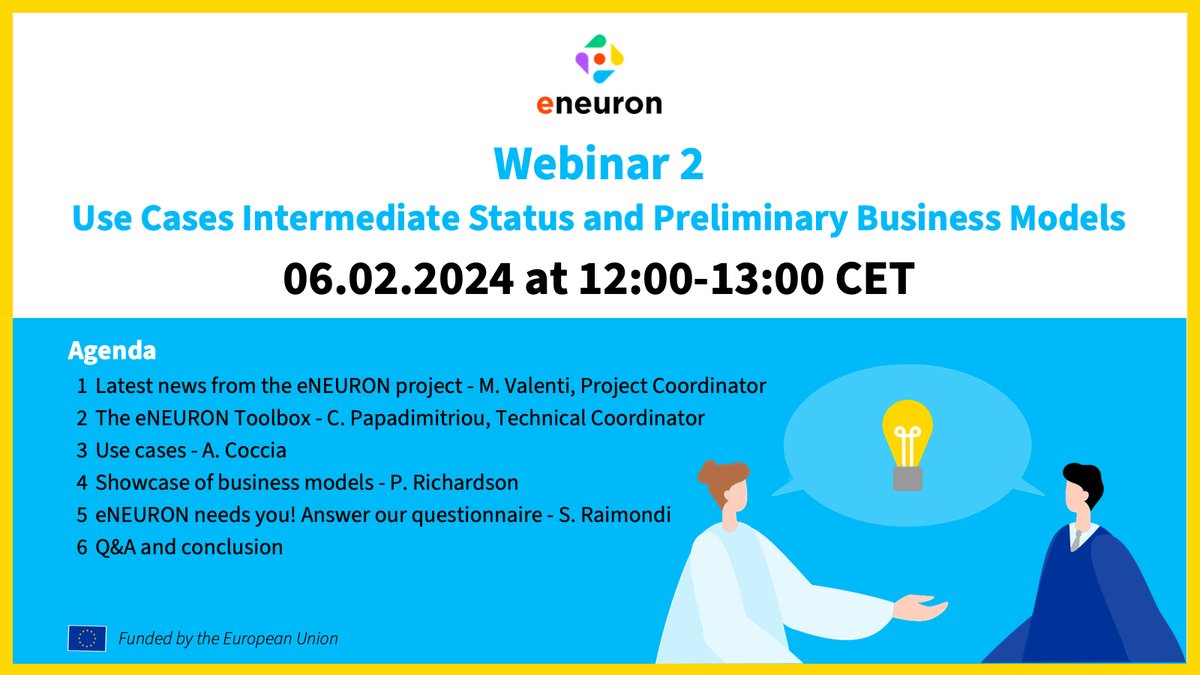 eneuron

Webinar 2

Use Cases Intermediate Status and Preliminary Business Models

06.02.2024 at 12:00-13:00 CET

Agenda

1 Latest news from the eNEURON project - M. Valenti, Project Coordinator
2 The eNEURON Toolbox - C. Papadimitriou, Technical Coordinator
3 Use cases - A. Coccia
4 Showcase of business models - P. Richardson
5 eNEURON needs you! Answer our questionnaire - S. Raimondi
6 Q&A and conclusion

Funded by the European Union